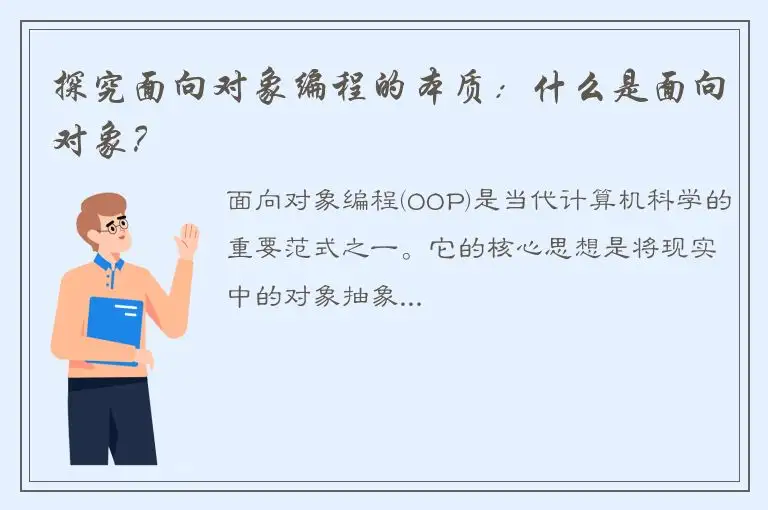 探究面向对象编程的本质：什么是面向对象？

面向对象编程(OOP)是当代计算机科学的重要范式之一。它的核心思想是将现实中的对象抽象...